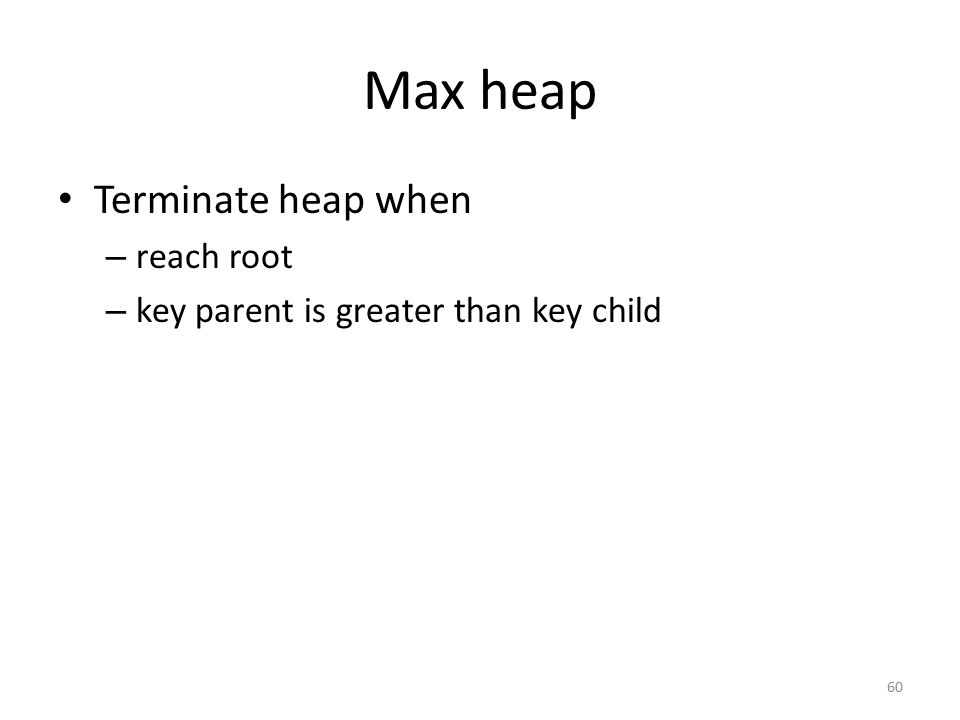 Max heap

• Terminate heap when
  – reach root
  – key parent is greater than key child

60